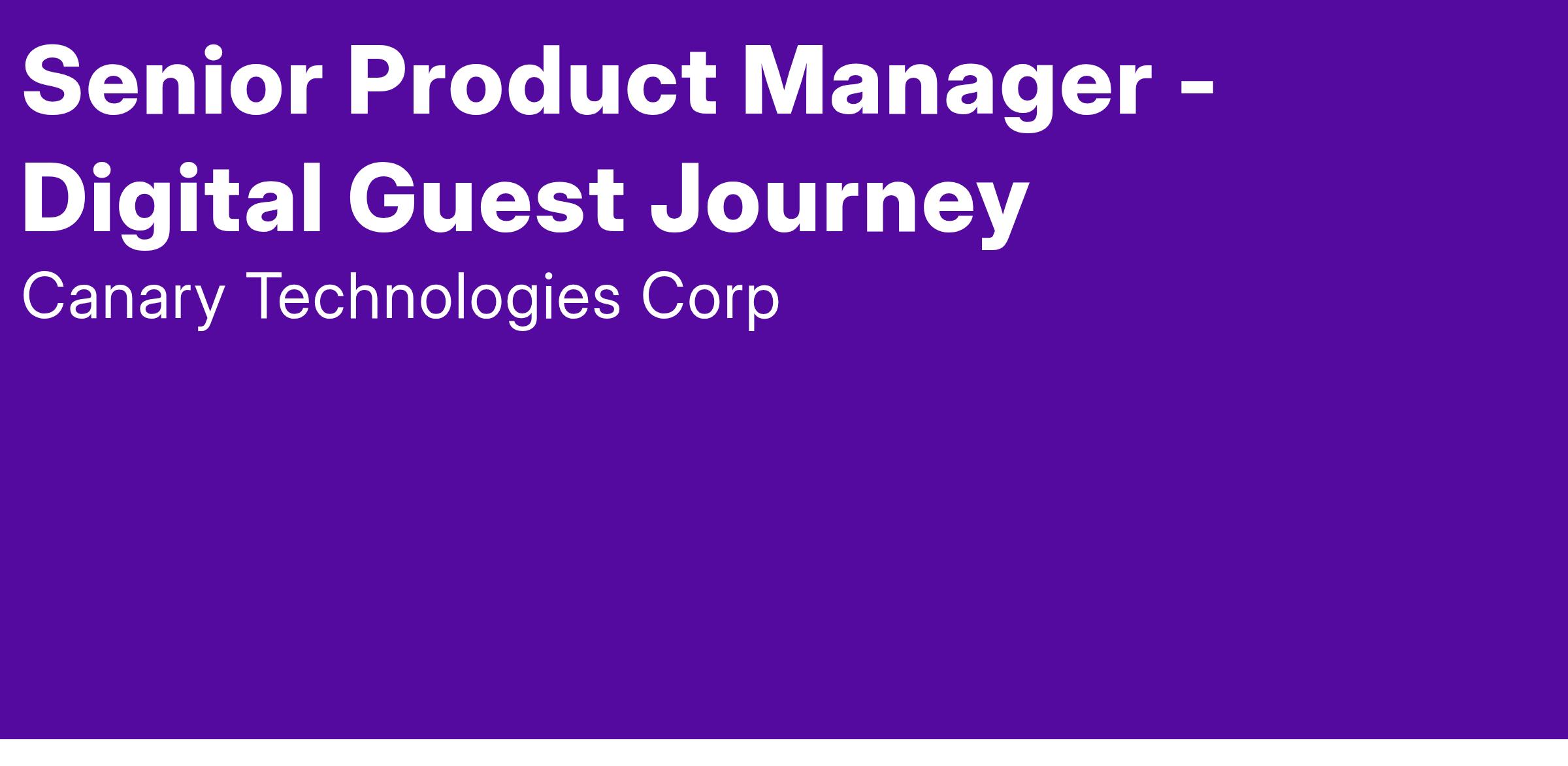 Senior Product Manager - Digital Guest Journey

Canary Technologies Corp